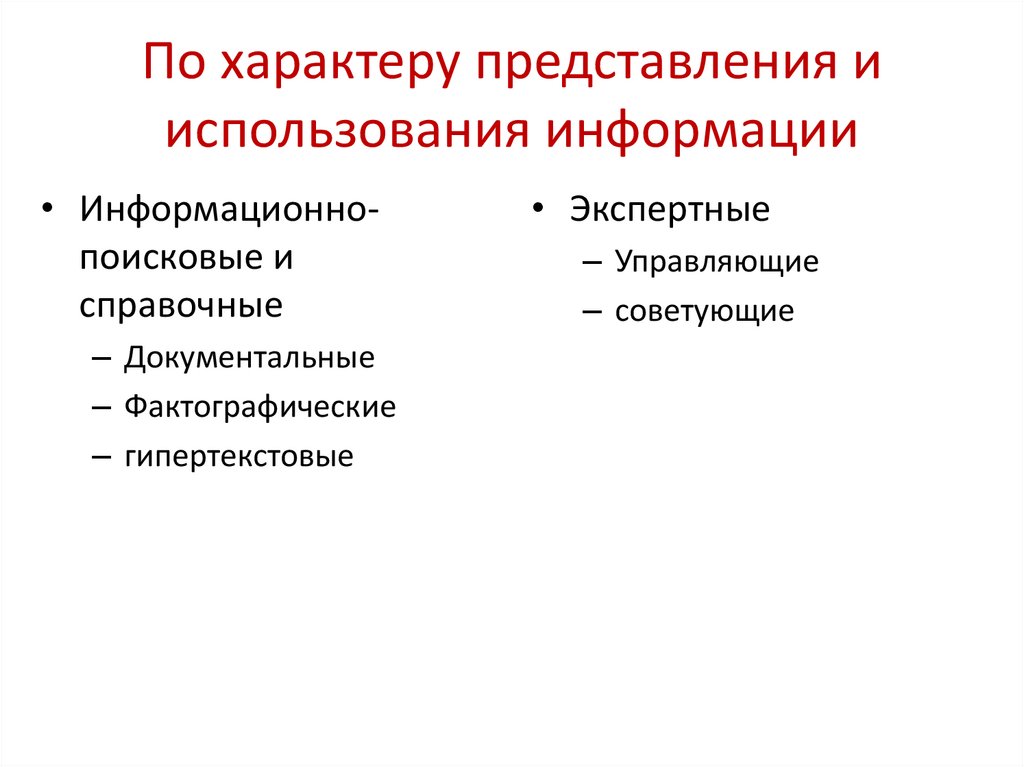 По характеру представления и использования информации

• Информационно-поисковые и справочные
– Документальные
– Фактографические
– гипертекстовые

• Экспертные
– Управляющие
– советующие